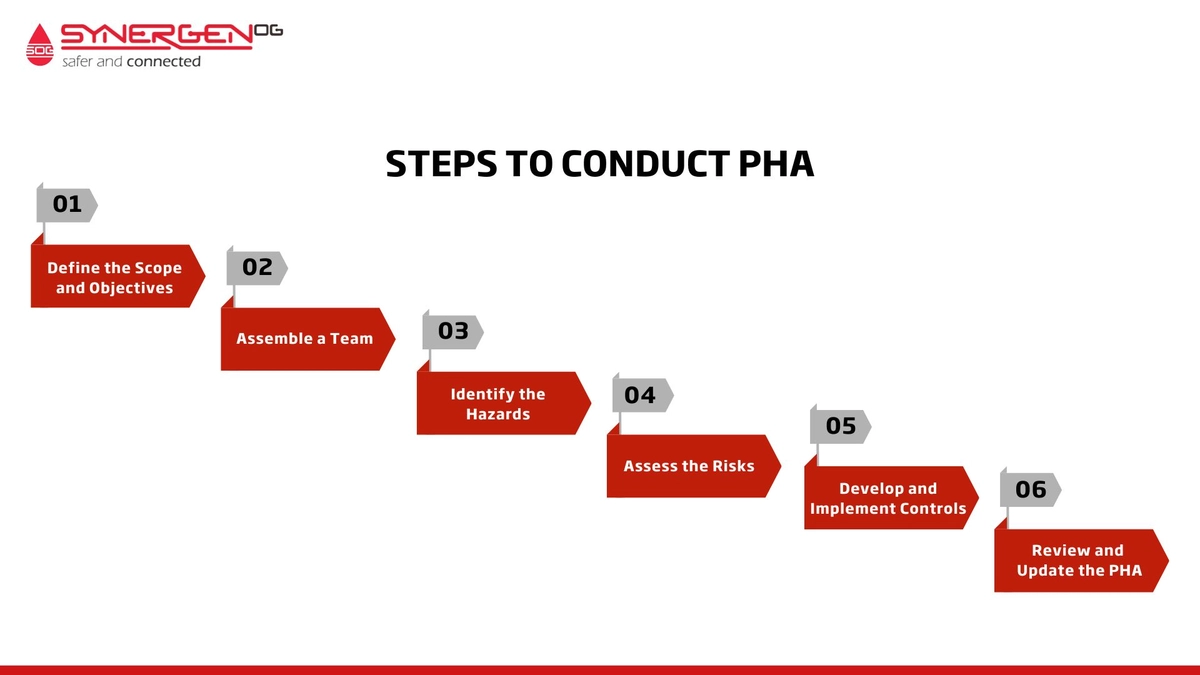 SOG SYNERGEN OG
safer and connected

STEPS TO CONDUCT PHA

01
Define the Scope and Objectives

02
Assemble a Team

03
Identify the Hazards

04
Assess the Risks

05
Develop and Implement Controls

06
Review and Update the PHA